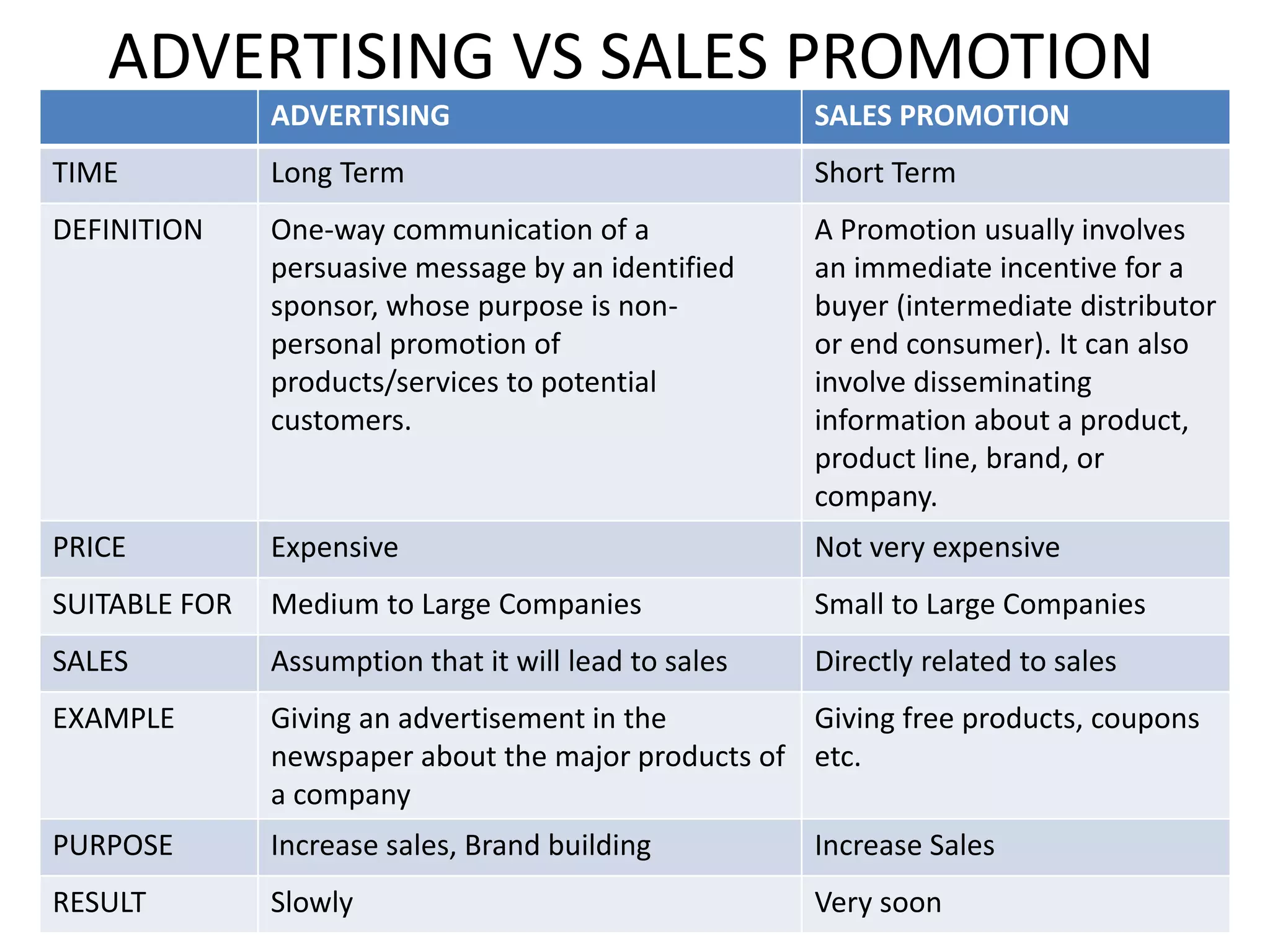 ADVERTISING VS SALES PROMOTION

| | ADVERTISING | SALES PROMOTION |
|---|---|---|
| TIME | Long Term | Short Term |
| DEFINITION | One-way communication of a persuasive message by an identified sponsor, whose purpose is non-personal promotion of products/services to potential customers. | A Promotion usually involves an immediate incentive for a buyer (intermediate distributor or end consumer). It can also involve disseminating information about a product, product line, brand, or company. |
| PRICE | Expensive | Not very expensive |
| SUITABLE FOR | Medium to Large Companies | Small to Large Companies |
| SALES | Assumption that it will lead to sales | Directly related to sales |
| EXAMPLE | Giving an advertisement in the newspaper about the major products of a company | Giving free products, coupons etc. |
| PURPOSE | Increase sales, Brand building | Increase Sales |
| RESULT | Slowly | Very soon |